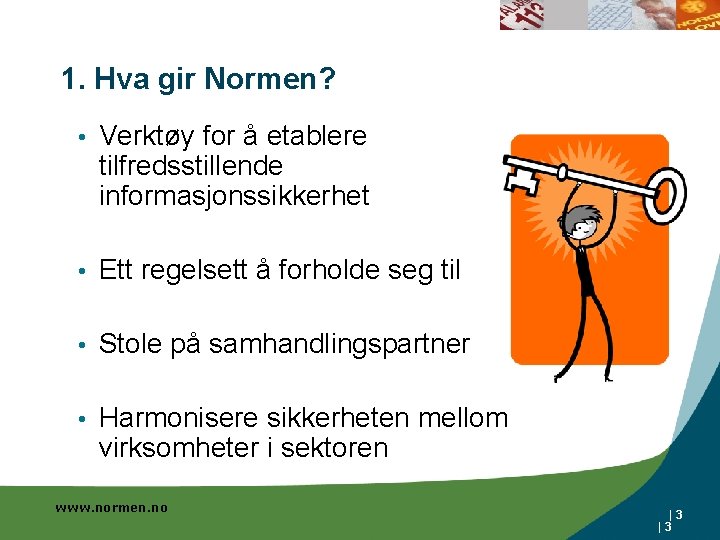 1. Hva gir Normen?

• Verktøy for å etablere tilfredsstillende informasjonssikkerhet

• Ett regelsett å forholde seg til

• Stole på samhandlingspartner

• Harmonisere sikkerheten mellom virksomheter i sektoren

www.normen.no

| 3
| 3